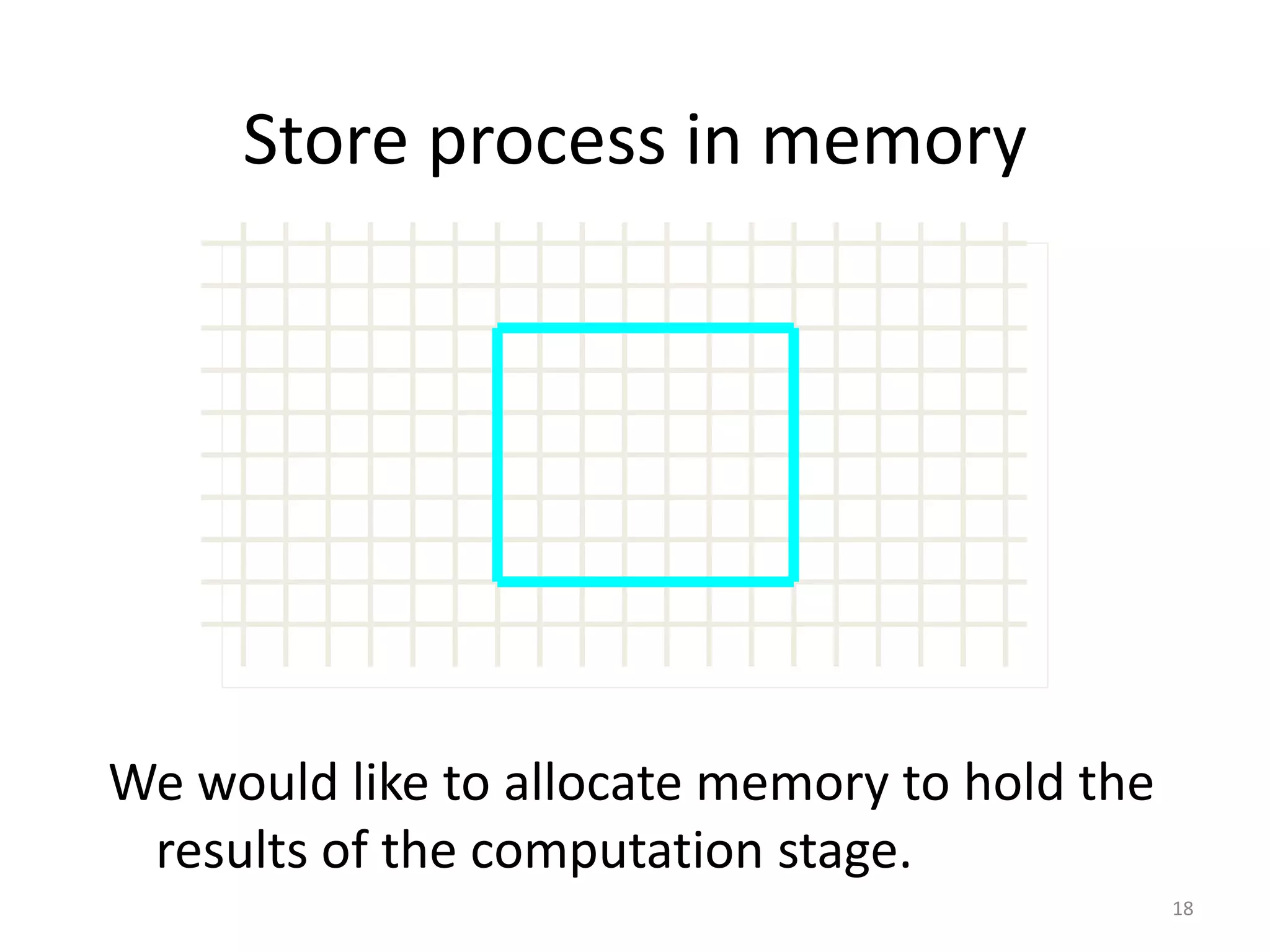 Store process in memory

We would like to allocate memory to hold the results of the computation stage.

18